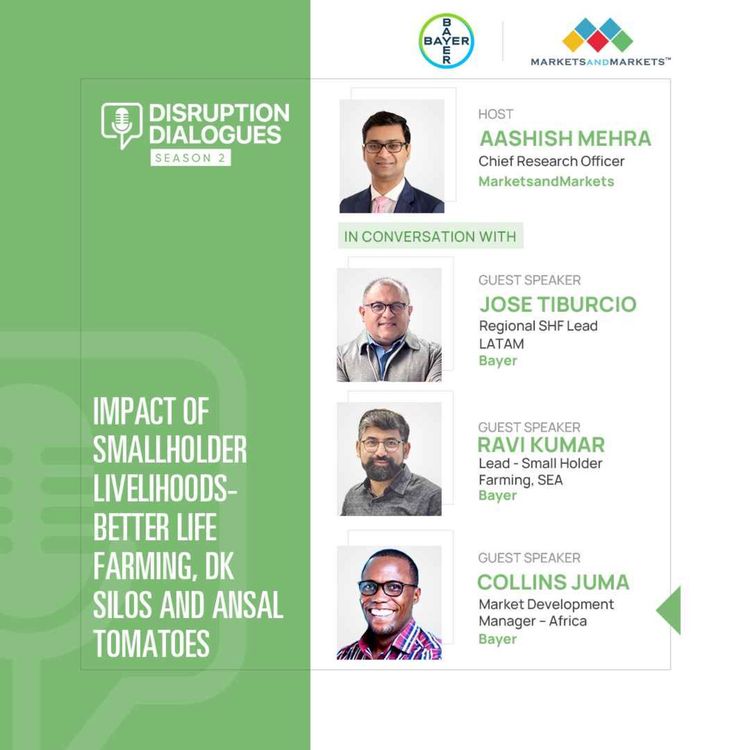 BAYER
BAYER

MARKETSANDMARKETS™

DISRUPTION DIALOGUES
SEASON 2

IMPACT OF SMALLHOLDER LIVELIHOODS- BETTER LIFE FARMING, DK SILOS AND ANSAL TOMATOES

HOST
AASHISH MEHRA
Chief Research Officer
MarketsandMarkets

IN CONVERSATION WITH

GUEST SPEAKER
JOSE TIBURCIO
Regional SHF Lead
LATAM
Bayer

GUEST SPEAKER
RAVI KUMAR
Lead - Small Holder Farming, SEA
Bayer

GUEST SPEAKER
COLLINS JUMA
Market Development Manager – Africa
Bayer